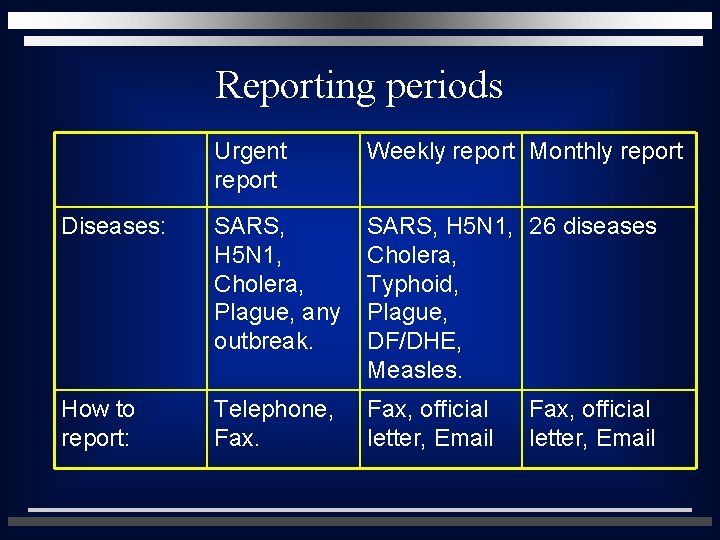 Reporting periods

| | Urgent report | Weekly report | Monthly report |
|---|---|---|---|
| Diseases: | SARS, H5N1, Cholera, Plague, any outbreak. | SARS, H5N1, Cholera, Typhoid, Plague, DF/DHE, Measles. | 26 diseases |
| How to report: | Telephone, Fax. | Fax, official letter, Email | Fax, official letter, Email |